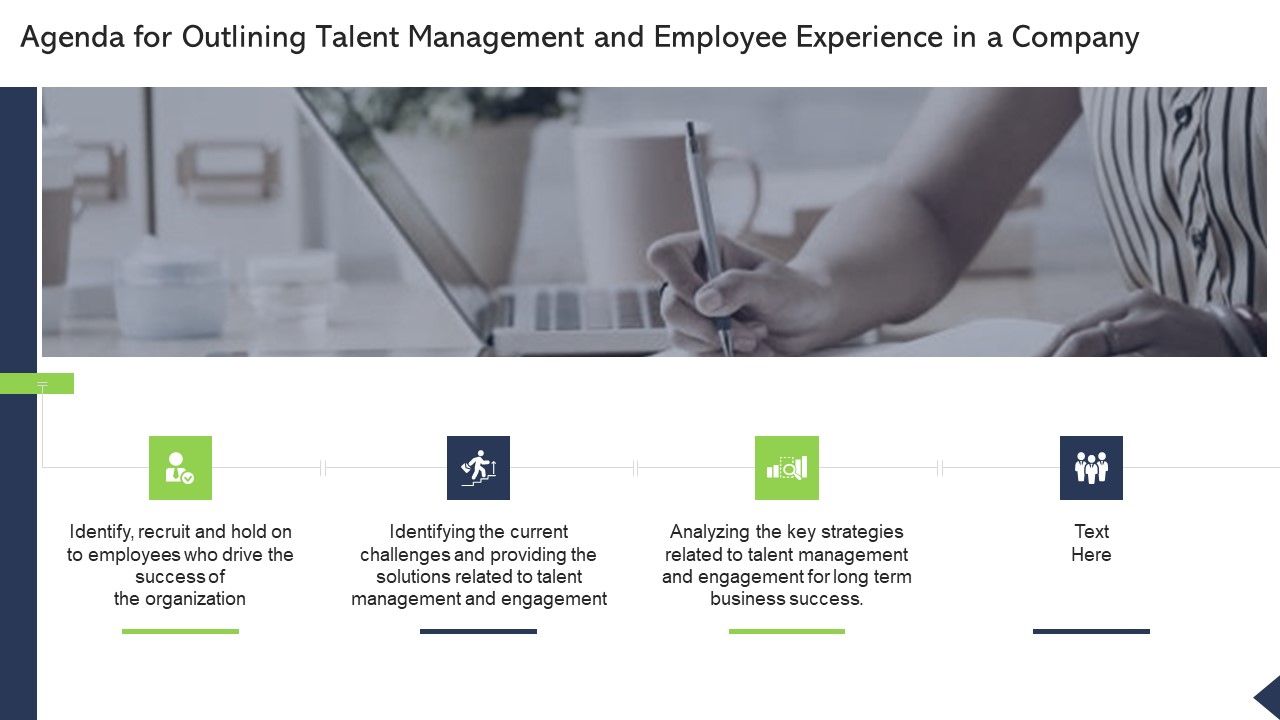 Agenda for Outlining Talent Management and Employee Experience in a Company

Identify, recruit and hold on to employees who drive the success of the organization

Identifying the current challenges and providing the solutions related to talent management and engagement

Analyzing the key strategies related to talent management and engagement for long term business success.

Text Here